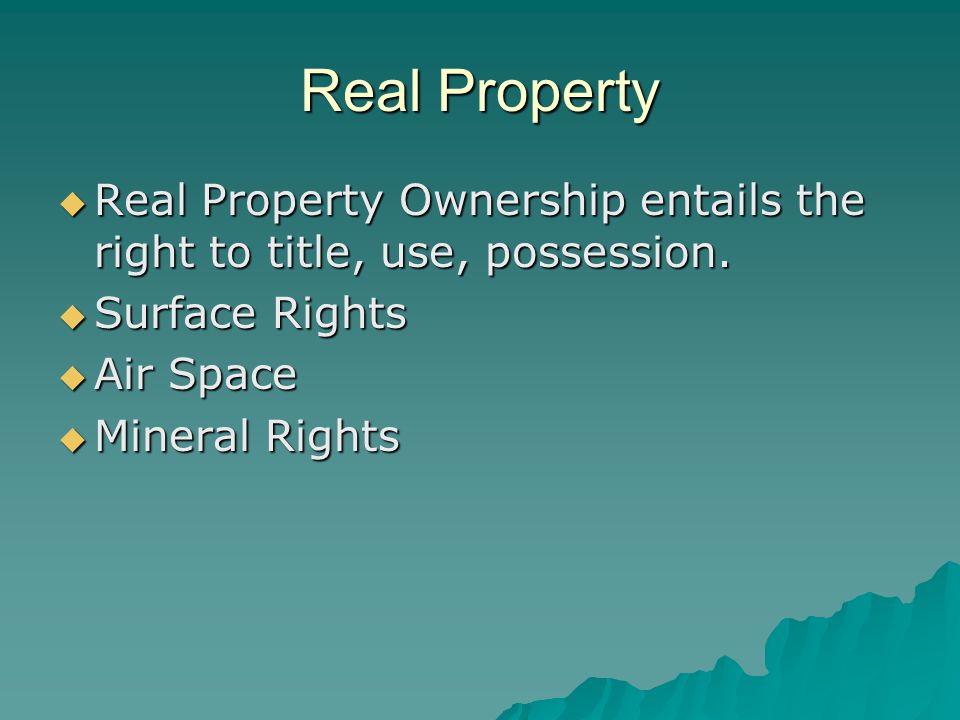 Real Property

◆ Real Property Ownership entails the right to title, use, possession.
◆ Surface Rights
◆ Air Space
◆ Mineral Rights